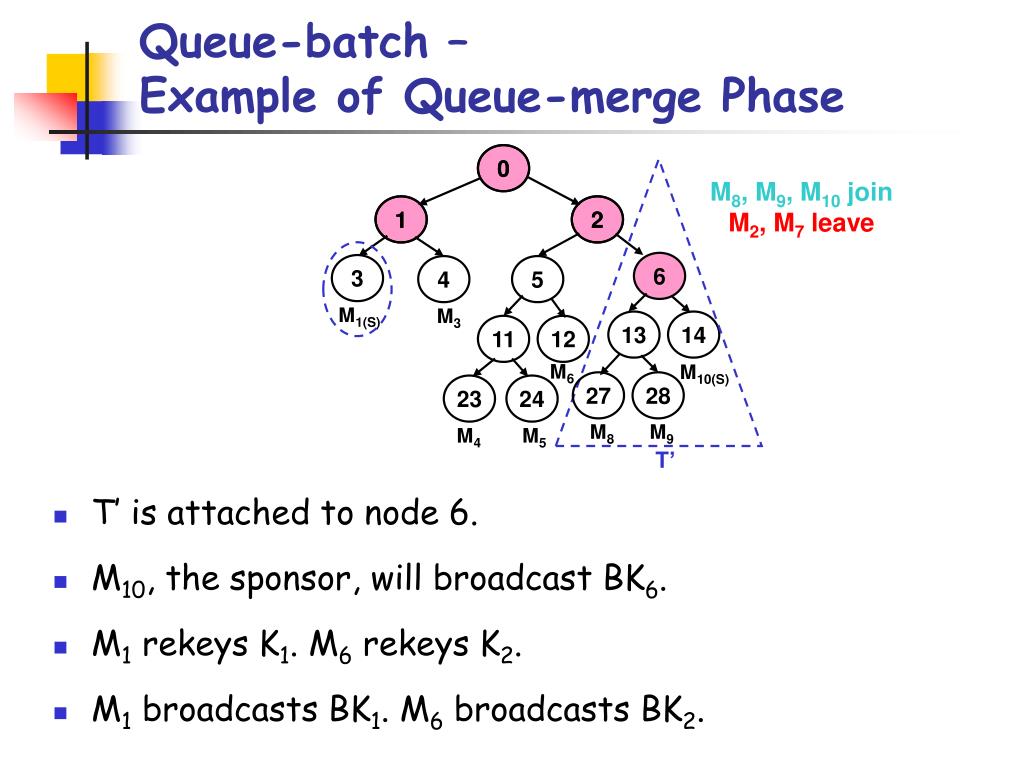 Queue-batch –
Example of Queue-merge Phase

0
1
2
3
4
5
6
$M_{1(S)}$
$M_3$
11
12
13
14
$M_6$
$M_{10(S)}$
23
24
27
28
$M_4$
$M_5$
$M_8$
$M_9$
T'

$M_8$, $M_9$, $M_{10}$ join
$M_2$, $M_7$ leave

T' is attached to node 6.

$M_{10}$, the sponsor, will broadcast $BK_6$.

$M_1$ rekeys $K_1$. $M_6$ rekeys $K_2$.

$M_1$ broadcasts $BK_1$. $M_6$ broadcasts $BK_2$.